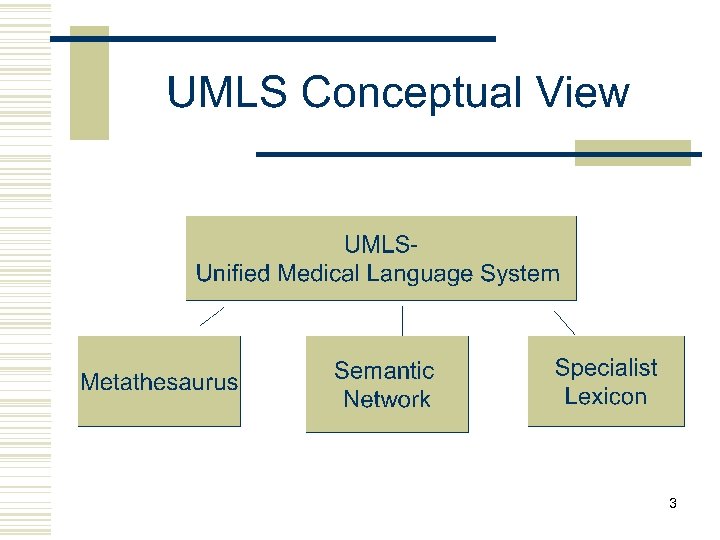 UMLS Conceptual View

UMLS-
Unified Medical Language System

Metathesaurus

Semantic Network

Specialist Lexicon

3